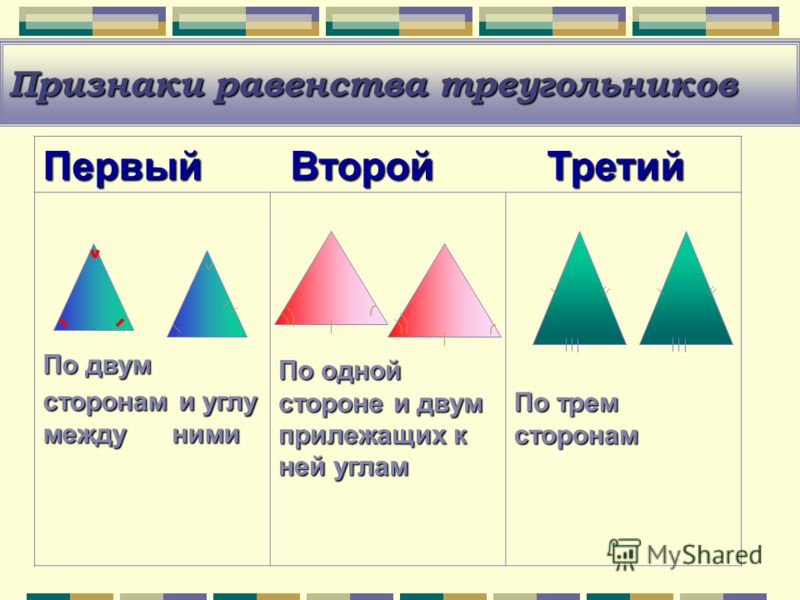 Признаки равенства треугольников

| Первый | Второй | Третий |
|---|---|---|
| По двум сторонам и углу между ними | По одной стороне и двум прилежащих к ней углам | По трем сторонам |

MyShared